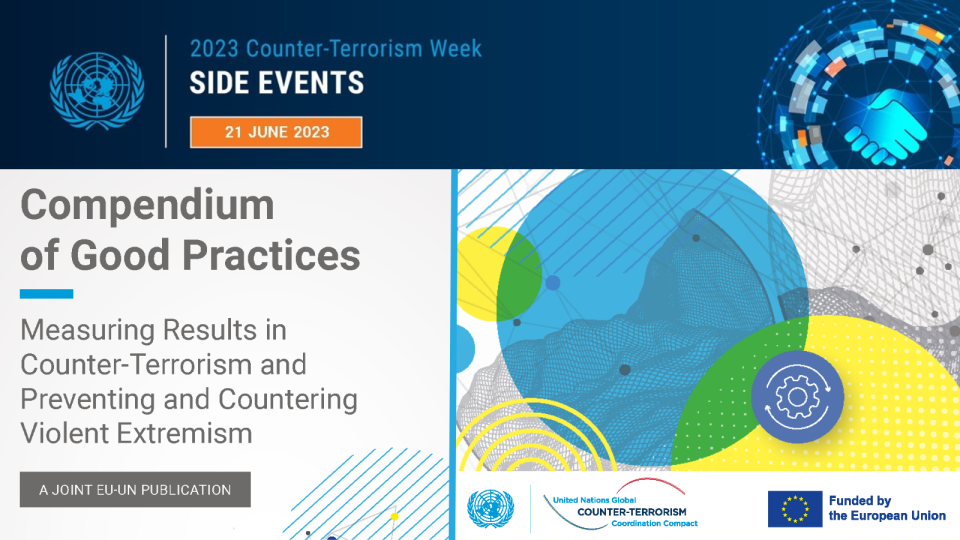 2023 Counter-Terrorism Week
SIDE EVENTS
21 JUNE 2023

Compendium of Good Practices

Measuring Results in Counter-Terrorism and Preventing and Countering Violent Extremism

A JOINT EU-UN PUBLICATION

United Nations Global
COUNTER-TERRORISM
Coordination Compact

Funded by the European Union